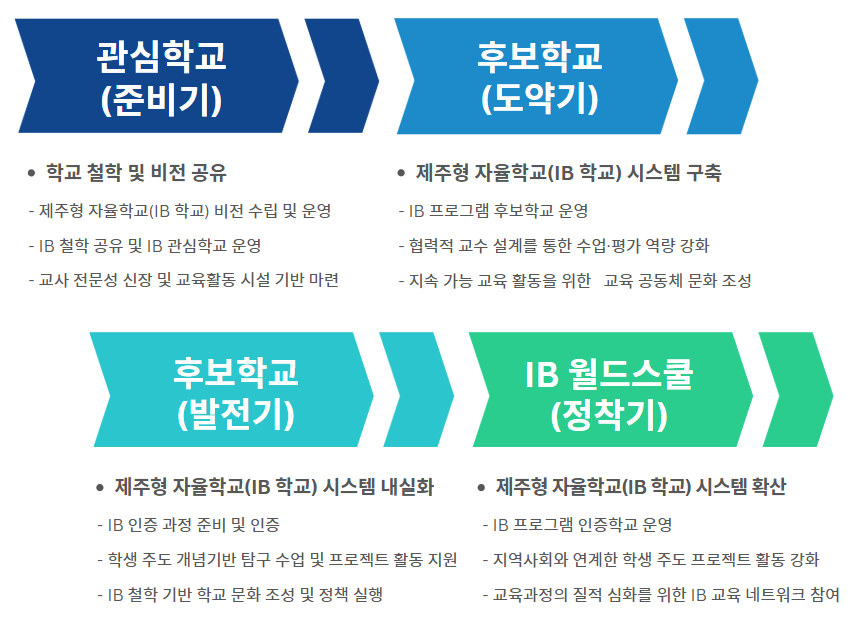 관심학교
(준비기)

• 학교 철학 및 비전 공유
- 제주형 자율학교(IB 학교) 비전 수립 및 운영
- IB 철학 공유 및 IB 관심학교 운영
- 교사 전문성 신장 및 교육활동 시설 기반 마련

후보학교
(도약기)

• 제주형 자율학교(IB 학교) 시스템 구축
- IB 프로그램 후보학교 운영
- 협력적 교수 설계를 통한 수업·평가 역량 강화
- 지속 가능 교육 활동을 위한 교육 공동체 문화 조성

후보학교
(발전기)

• 제주형 자율학교(IB 학교) 시스템 내실화
- IB 인증 과정 준비 및 인증
- 학생 주도 개념기반 탐구 수업 및 프로젝트 활동 지원
- IB 철학 기반 학교 문화 조성 및 정책 실행

IB 월드스쿨
(정착기)

• 제주형 자율학교(IB 학교) 시스템 확산
- IB 프로그램 인증학교 운영
- 지역사회와 연계한 학생 주도 프로젝트 활동 강화
- 교육과정의 질적 심화를 위한 IB 교육 네트워크 참여